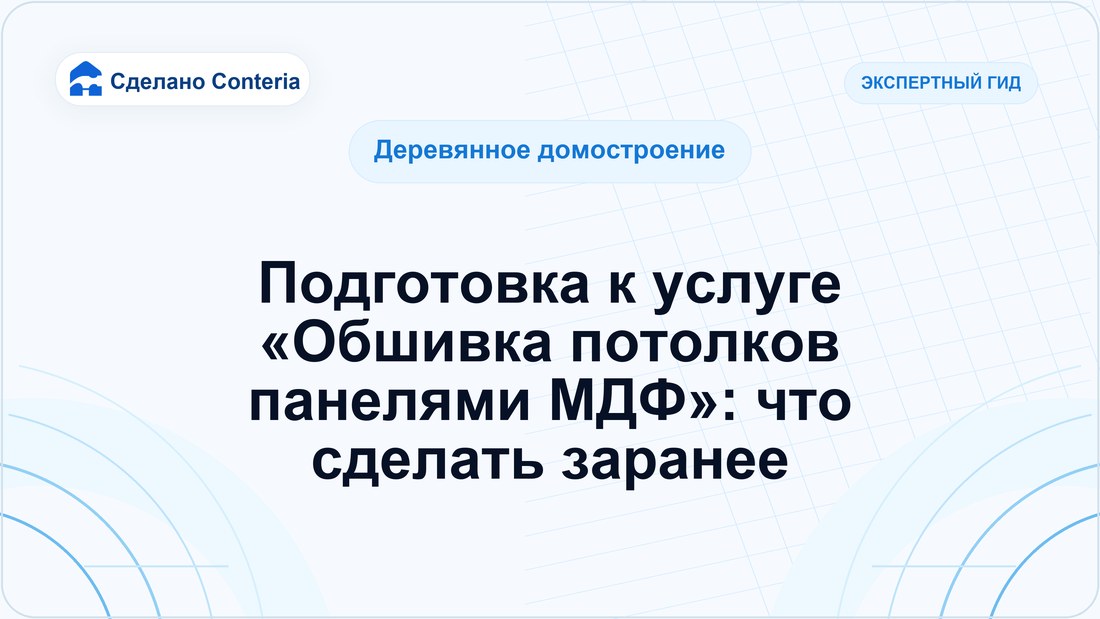 Сделано Conteria

ЭКСПЕРТНЫЙ ГИД

Деревянное домостроение

Подготовка к услуге «Обшивка потолков панелями МДФ»: что сделать заранее